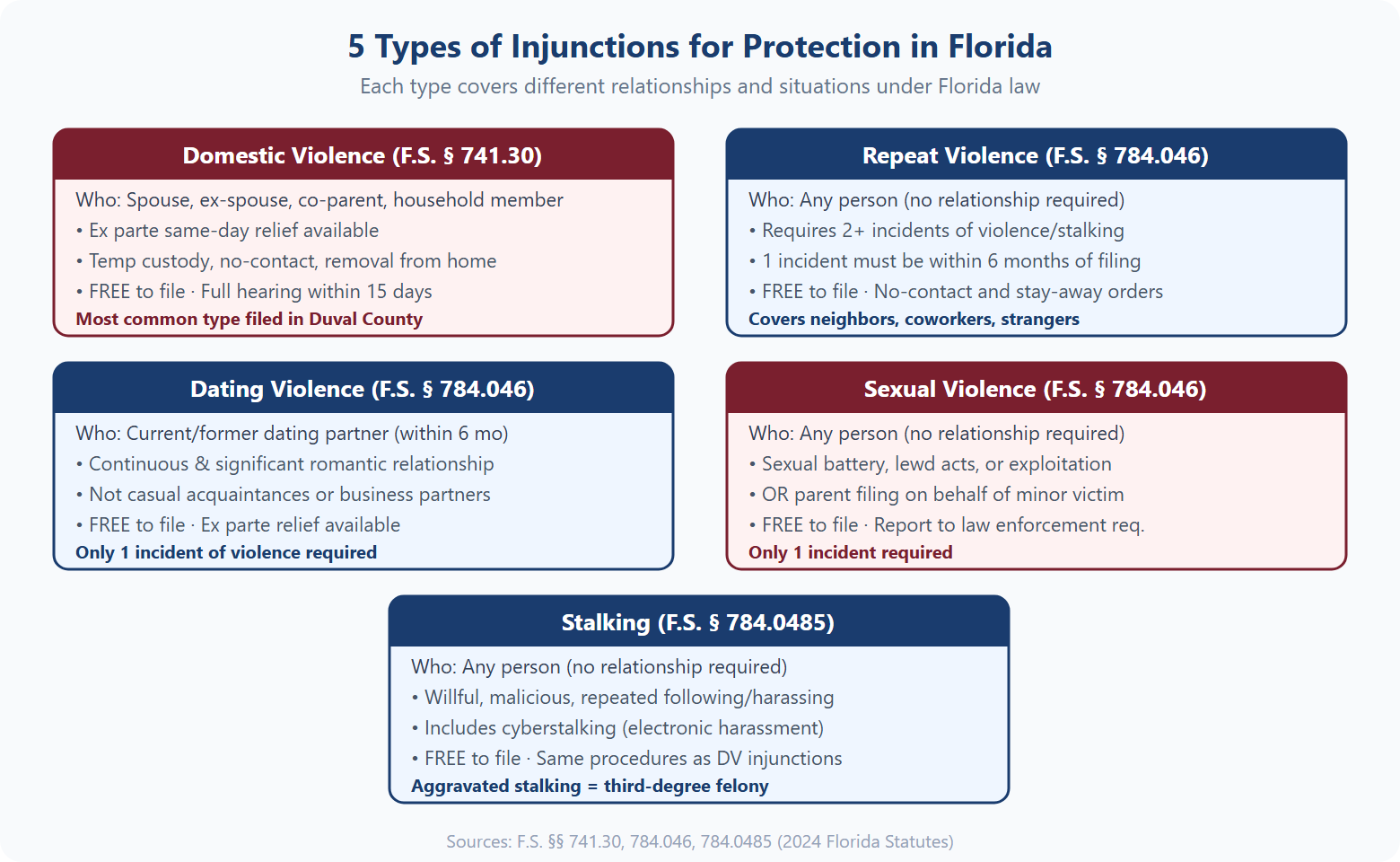 5 Types of Injunctions for Protection in Florida

Each type covers different relationships and situations under Florida law

Domestic Violence (F.S. § 741.30)

Who: Spouse, ex-spouse, co-parent, household member
• Ex parte same-day relief available
• Temp custody, no-contact, removal from home
• FREE to file · Full hearing within 15 days
Most common type filed in Duval County

Repeat Violence (F.S. § 784.046)

Who: Any person (no relationship required)
• Requires 2+ incidents of violence/stalking
• 1 incident must be within 6 months of filing
• FREE to file · No-contact and stay-away orders
Covers neighbors, coworkers, strangers

Dating Violence (F.S. § 784.046)

Who: Current/former dating partner (within 6 mo)
• Continuous & significant romantic relationship
• Not casual acquaintances or business partners
• FREE to file · Ex parte relief available
Only 1 incident of violence required

Sexual Violence (F.S. § 784.046)

Who: Any person (no relationship required)
• Sexual battery, lewd acts, or exploitation
• OR parent filing on behalf of minor victim
• FREE to file · Report to law enforcement req.
Only 1 incident required

Stalking (F.S. § 784.0485)

Who: Any person (no relationship required)
• Willful, malicious, repeated following/harassing
• Includes cyberstalking (electronic harassment)
• FREE to file · Same procedures as DV injunctions
Aggravated stalking = third-degree felony

Sources: F.S. §§ 741.30, 784.046, 784.0485 (2024 Florida Statutes)